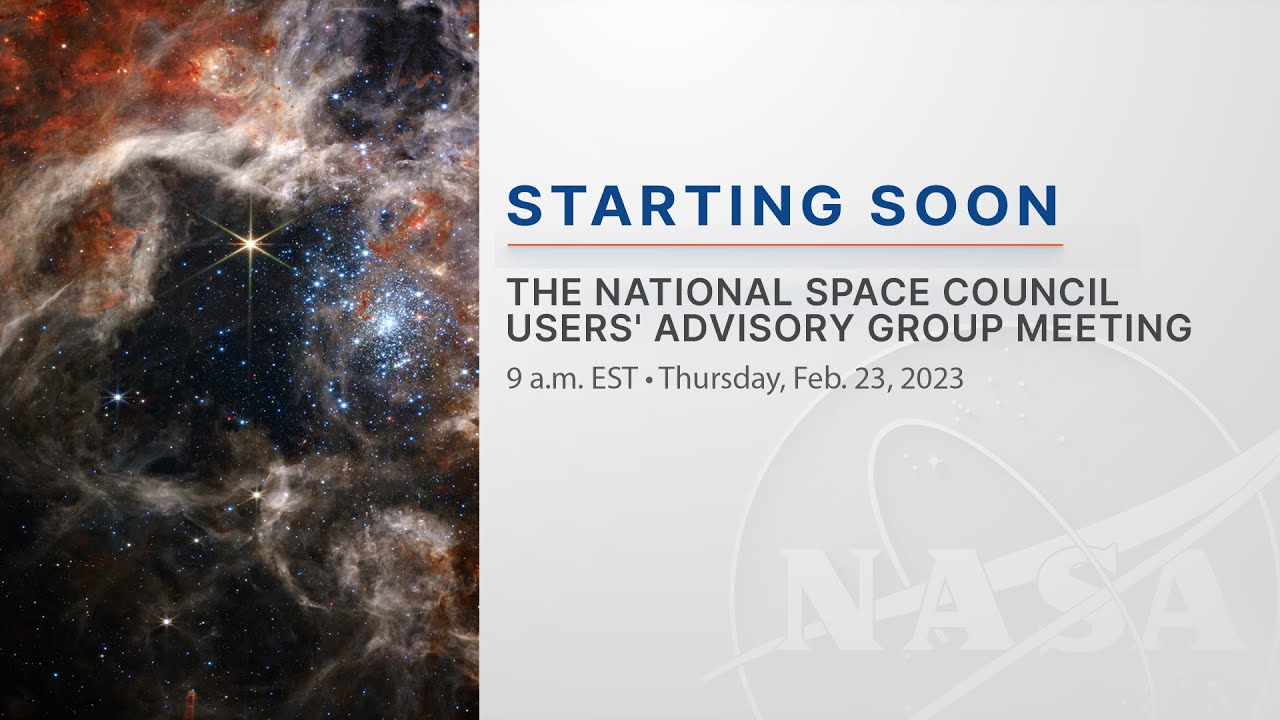 STARTING SOON

THE NATIONAL SPACE COUNCIL USERS' ADVISORY GROUP MEETING

9 a.m. EST • Thursday, Feb. 23, 2023

NASA